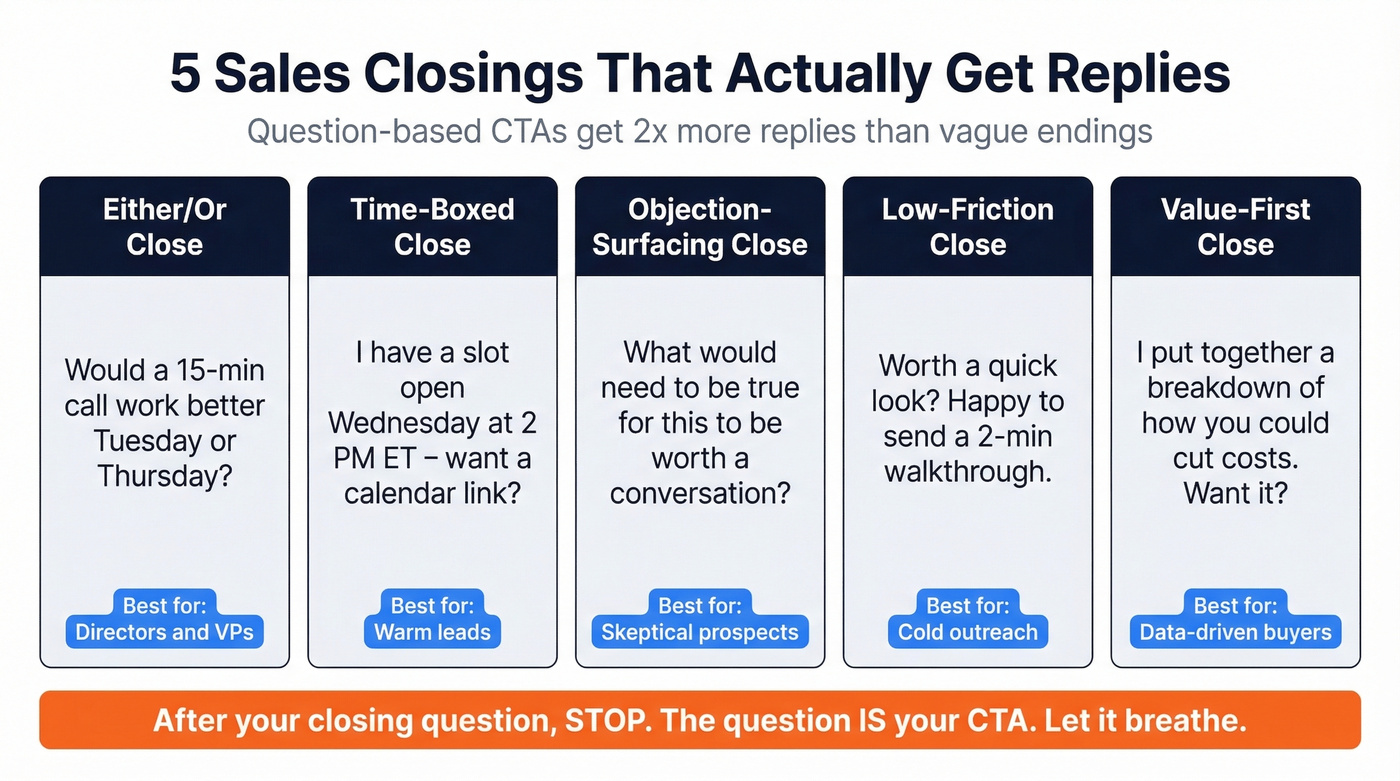 5 Sales Closings That Actually Get Replies

Question-based CTAs get 2x more replies than vague endings

Either/Or Close

Would a 15-min call work better Tuesday or Thursday?

Best for: Directors and VPs

Time-Boxed Close

I have a slot open Wednesday at 2 PM ET – want a calendar link?

Best for: Warm leads

Objection-Surfacing Close

What would need to be true for this to be worth a conversation?

Best for: Skeptical prospects

Low-Friction Close

Worth a quick look? Happy to send a 2-min walkthrough.

Best for: Cold outreach

Value-First Close

I put together a breakdown of how you could cut costs. Want it?

Best for: Data-driven buyers

After your closing question, STOP. The question IS your CTA. Let it breathe.